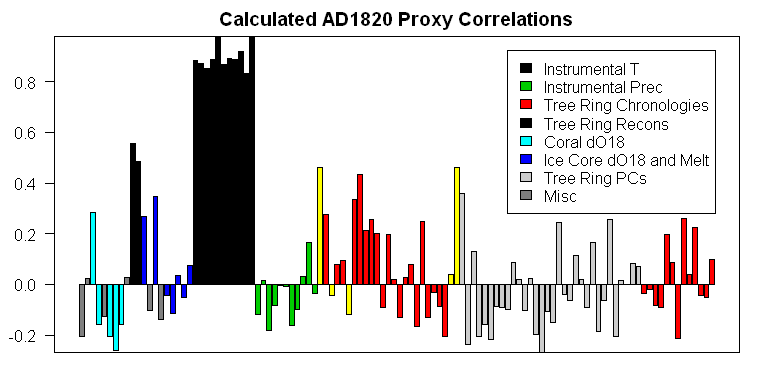 Calculated AD1820 Proxy Correlations

0.8
0.6
0.4
0.2
0.0
-0.2

Instrumental T
Instrumental Prec
Tree Ring Chronologies
Tree Ring Recons
Coral dO18
Ice Core dO18 and Melt
Tree Ring PCs
Misc